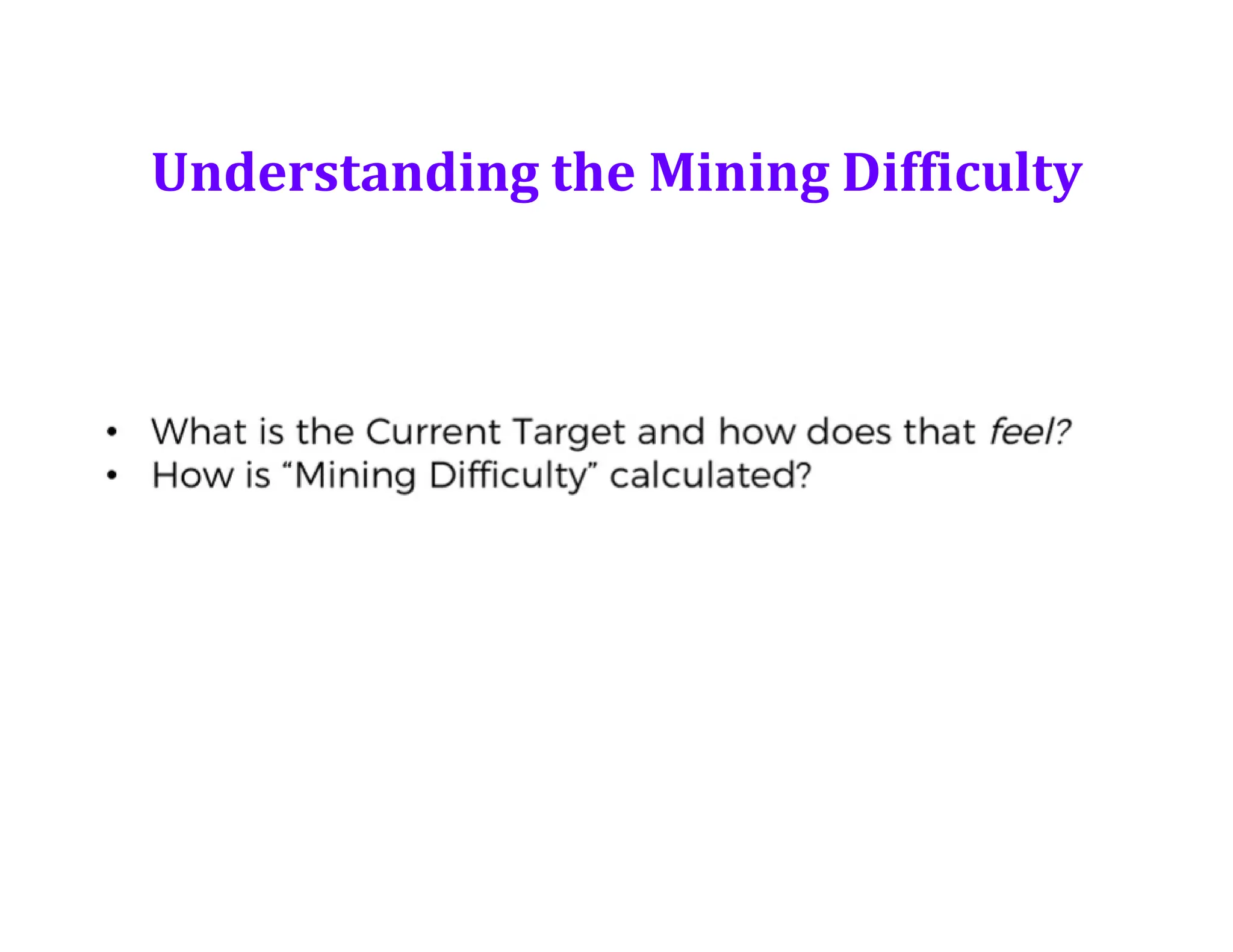 Understanding the Mining Difficulty

• What is the Current Target and how does that feel?
• How is “Mining Difficulty” calculated?